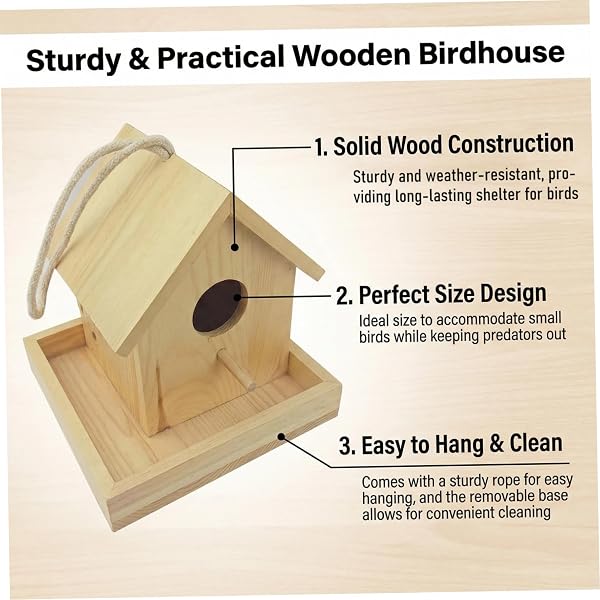 Sturdy & Practical Wooden Birdhouse

1. Solid Wood Construction

Sturdy and weather-resistant, providing long-lasting shelter for birds

2. Perfect Size Design

Ideal size to accommodate small birds while keeping predators out

3. Easy to Hang & Clean

Comes with a sturdy rope for easy hanging, and the removable base allows for convenient cleaning